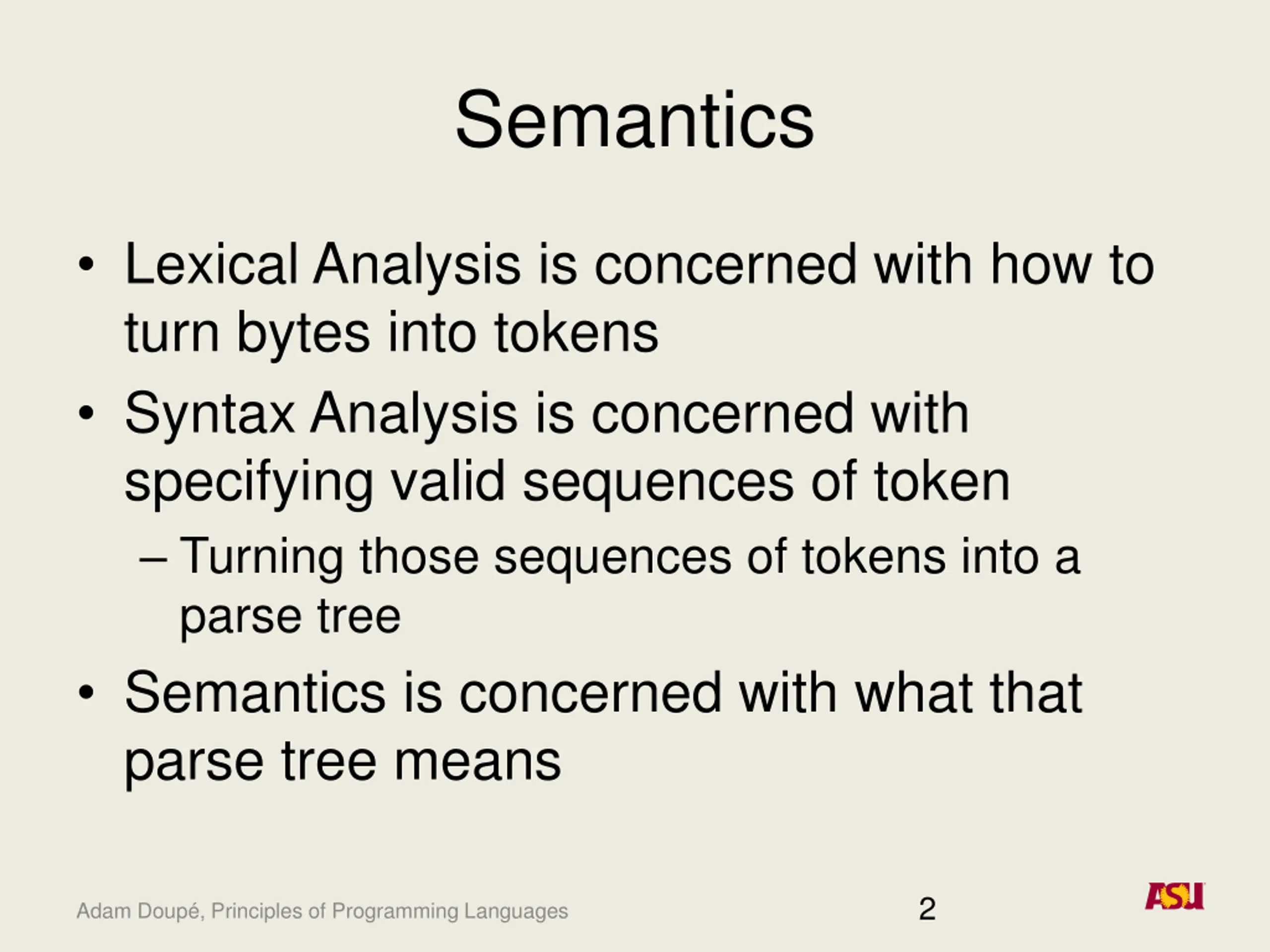 Semantics

• Lexical Analysis is concerned with how to turn bytes into tokens

• Syntax Analysis is concerned with specifying valid sequences of token

– Turning those sequences of tokens into a parse tree

• Semantics is concerned with what that parse tree means

Adam Doupé, Principles of Programming Languages

2

ASU